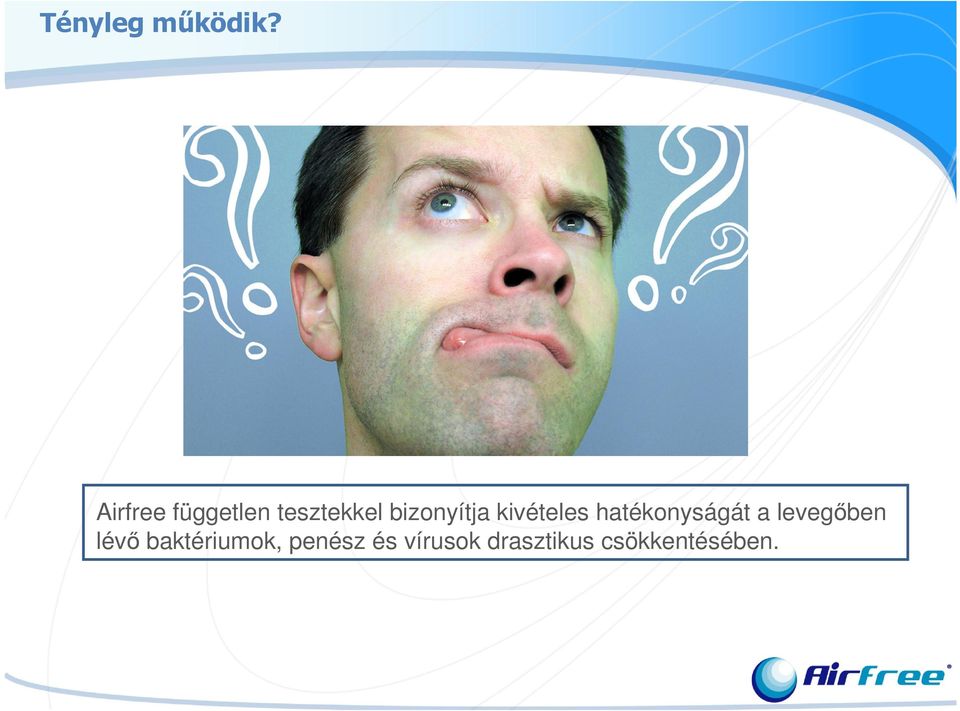 Tényleg működik?

Airfree független tesztekkel bizonyítja kivételes hatékonyságát a levegőben lévő baktériumok, penész és vírusok drasztikus csökkentésében.

Airfree®